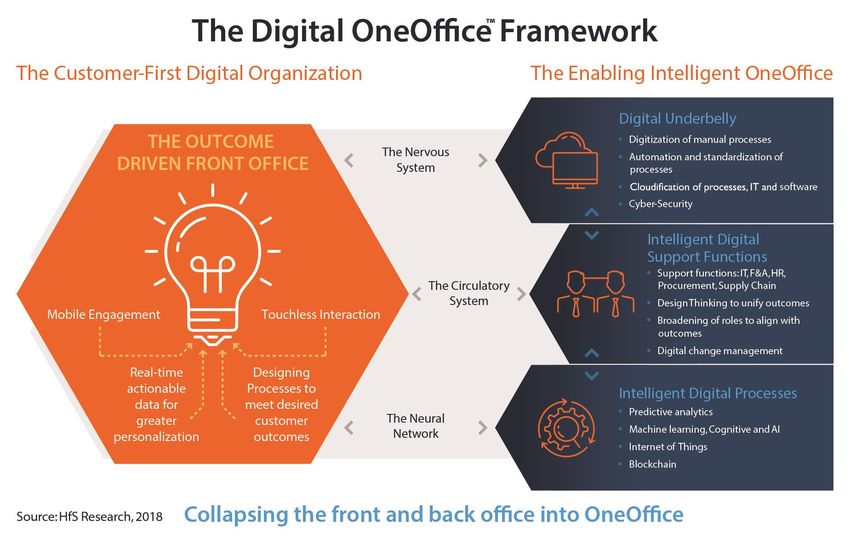 The Digital OneOffice™ Framework

The Customer-First Digital Organization

The Enabling Intelligent OneOffice

THE OUTCOME DRIVEN FRONT OFFICE

Mobile Engagement

Touchless Interaction

Real-time actionable data for greater personalization

Designing Processes to meet desired customer outcomes

The Nervous System

The Circulatory System

The Neural Network

Digital Underbelly
• Digitization of manual processes
• Automation and standardization of processes
• Cloudification of processes, IT and software
• Cyber-Security

Intelligent Digital Support Functions
• Support functions: IT, F&A, HR, Procurement, Supply Chain
• Design Thinking to unify outcomes
• Broadening of roles to align with outcomes
• Digital change management

Intelligent Digital Processes
• Predictive analytics
• Machine learning, Cognitive and AI
• Internet of Things
• Blockchain

Source: HfS Research, 2018

Collapsing the front and back office into OneOffice